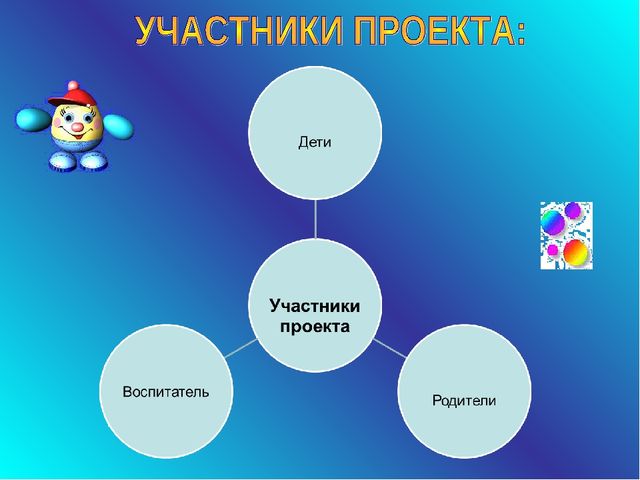 УЧАСТНИКИ ПРОЕКТА:

Дети

Участники проекта

Воспитатель

Родители